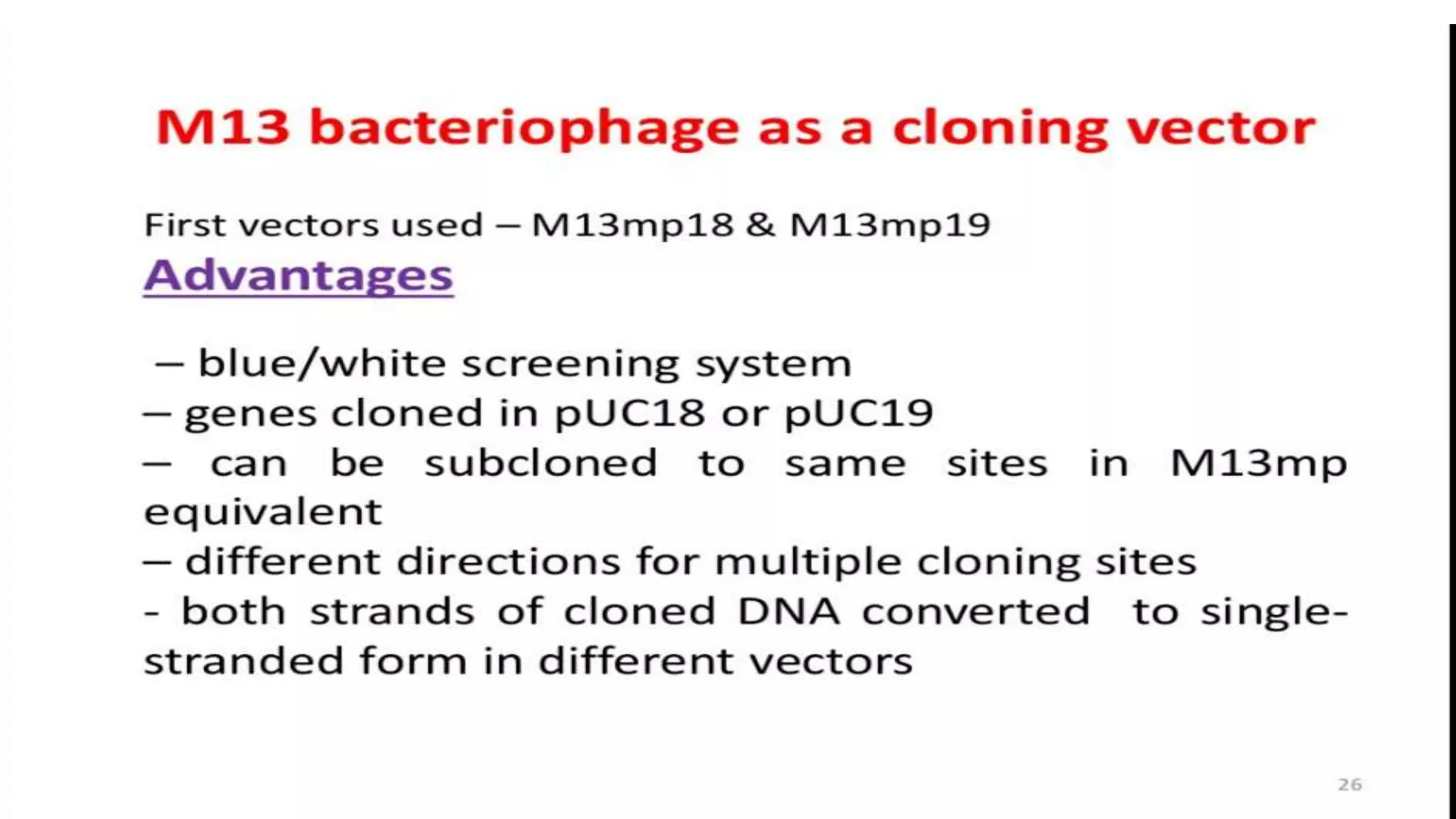 M13 bacteriophage as a cloning vector

First vectors used – M13mp18 & M13mp19

Advantages

– blue/white screening system
– genes cloned in pUC18 or pUC19
– can be subcloned to same sites in M13mp equivalent
– different directions for multiple cloning sites
- both strands of cloned DNA converted to single-stranded form in different vectors

26